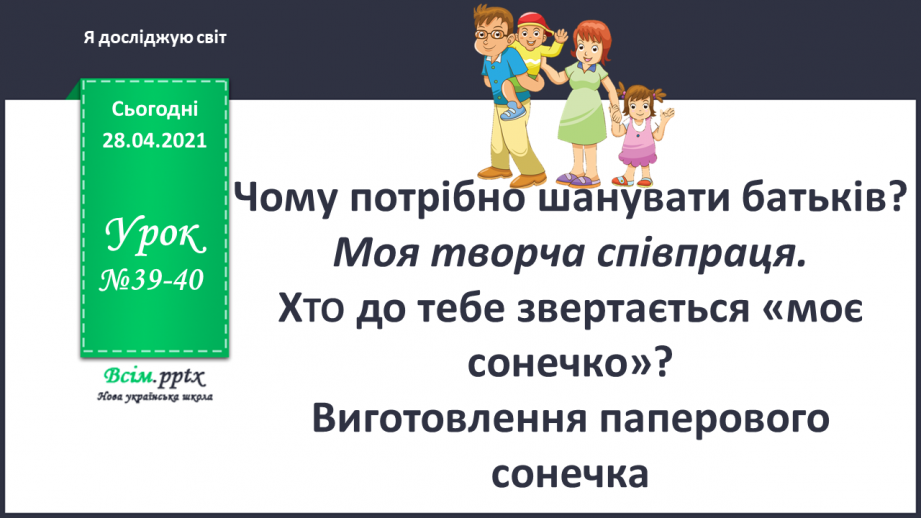 Я досліджую світ

Сьогодні
28.04.2021

Урок
№39-40

Всім.pptx
Нова українська школа

Чому потрібно шанувати батьків?
Моя творча співпраця.
Хто до тебе звертається «моє сонечко»?
Виготовлення паперового сонечка